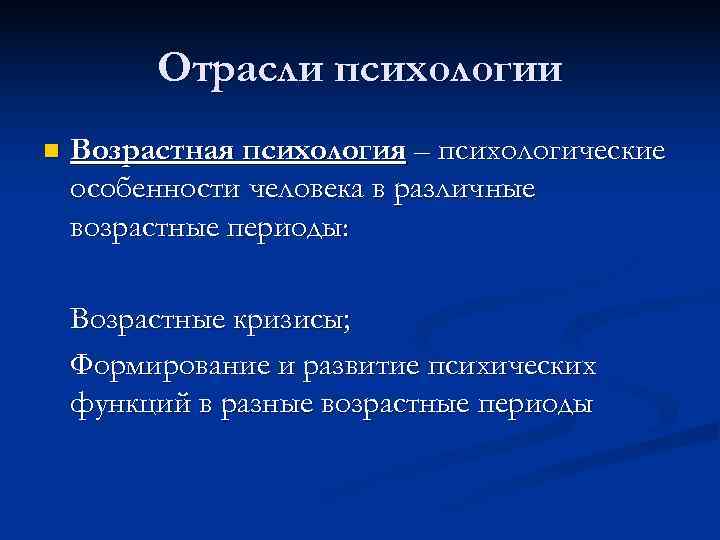 Отрасли психологии

Возрастная психология – психологические особенности человека в различные возрастные периоды:

Возрастные кризисы;

Формирование и развитие психических функций в разные возрастные периоды